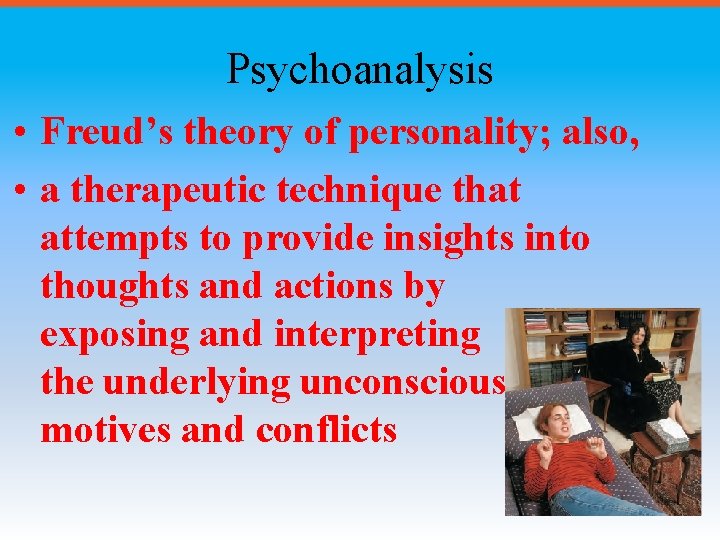 Psychoanalysis

• Freud's theory of personality; also,

• a therapeutic technique that attempts to provide insights into thoughts and actions by exposing and interpreting the underlying unconscious motives and conflicts